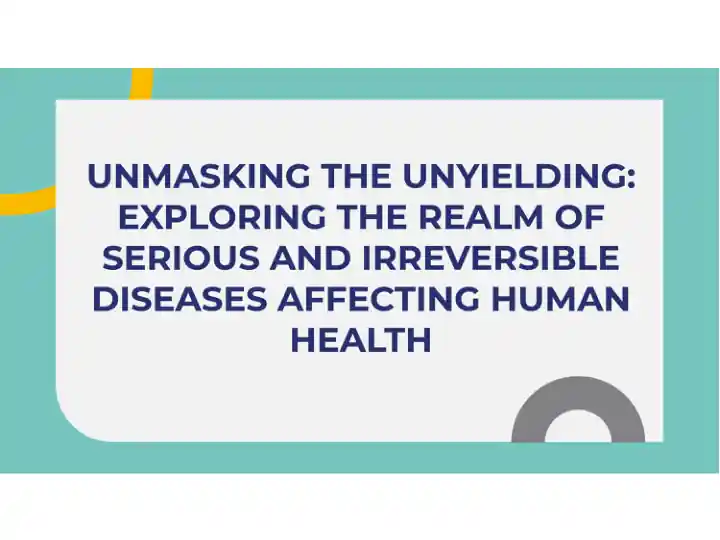 UNMASKING THE UNYIELDING: EXPLORING THE REALM OF SERIOUS AND IRREVERSIBLE DISEASES AFFECTING HUMAN HEALTH